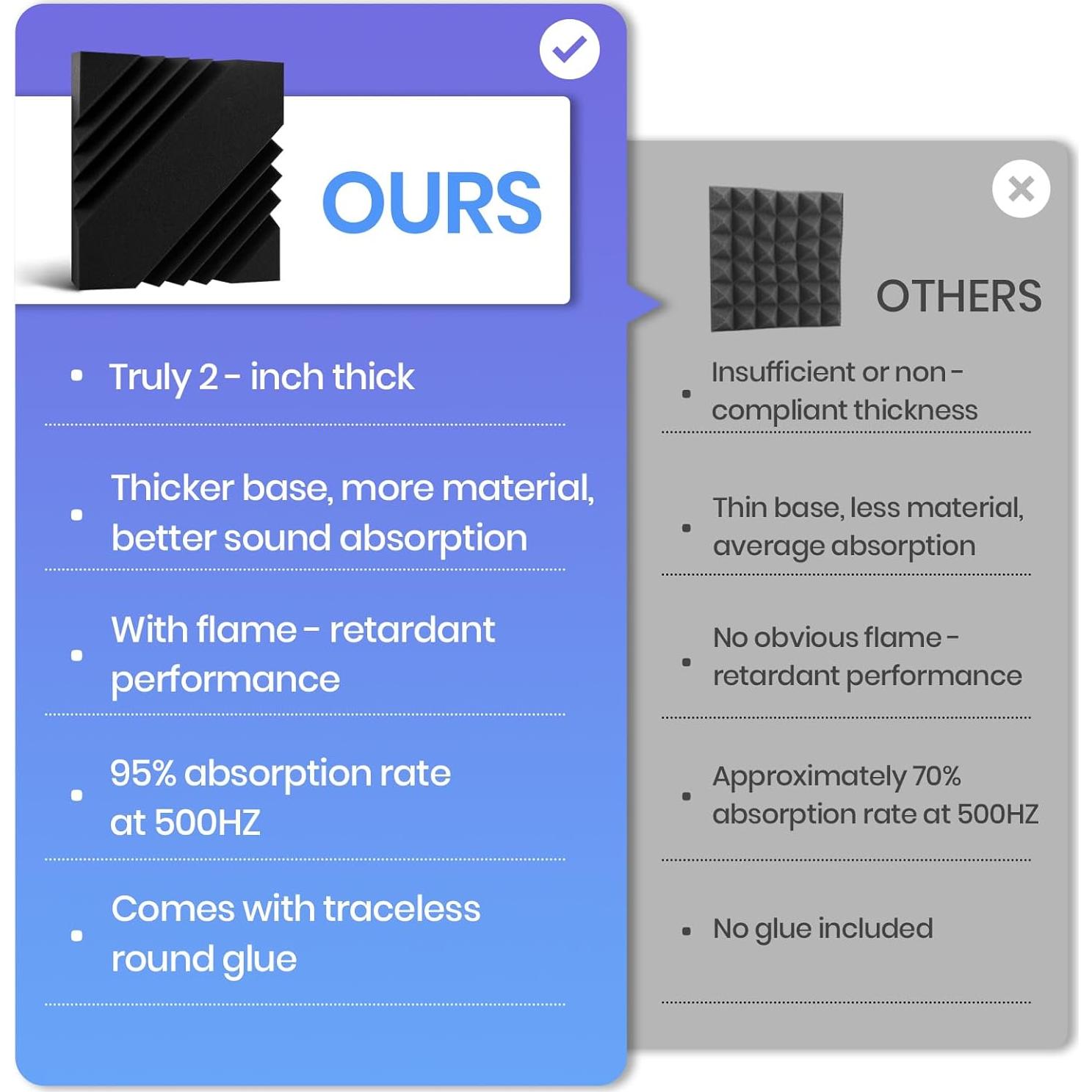 OURS

- Truly 2 - inch thick
- Thicker base, more material, better sound absorption
- With flame - retardant performance
- 95% absorption rate at 500HZ
- Comes with traceless round glue

OTHERS

- Insufficient or non - compliant thickness
- Thin base, less material, average absorption
- No obvious flame - retardant performance
- Approximately 70% absorption rate at 500HZ
- No glue included